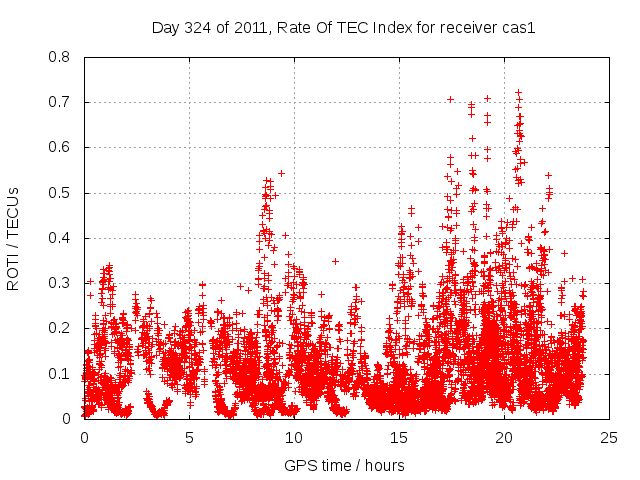 Day 324 of 2011, Rate Of TEC Index for receiver cas1

ROTI / TECUs

0.8
0.7
0.6
0.5
0.4
0.3
0.2
0.1
0

0
5
10
15
20
25

GPS time / hours